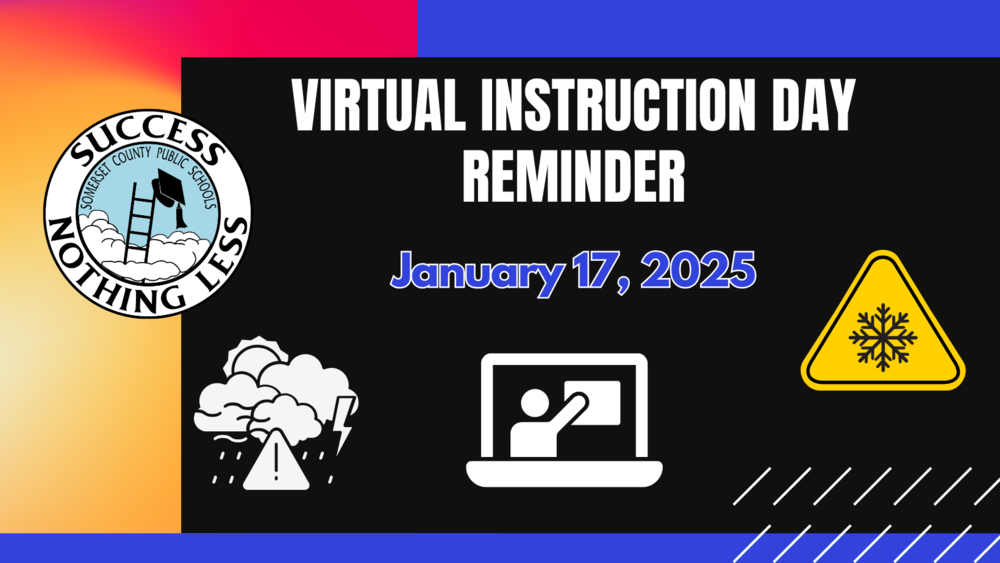 SUCCESS
SOMERSET COUNTY PUBLIC SCHOOLS
NOTHING LESS

VIRTUAL INSTRUCTION DAY REMINDER

January 17, 2025